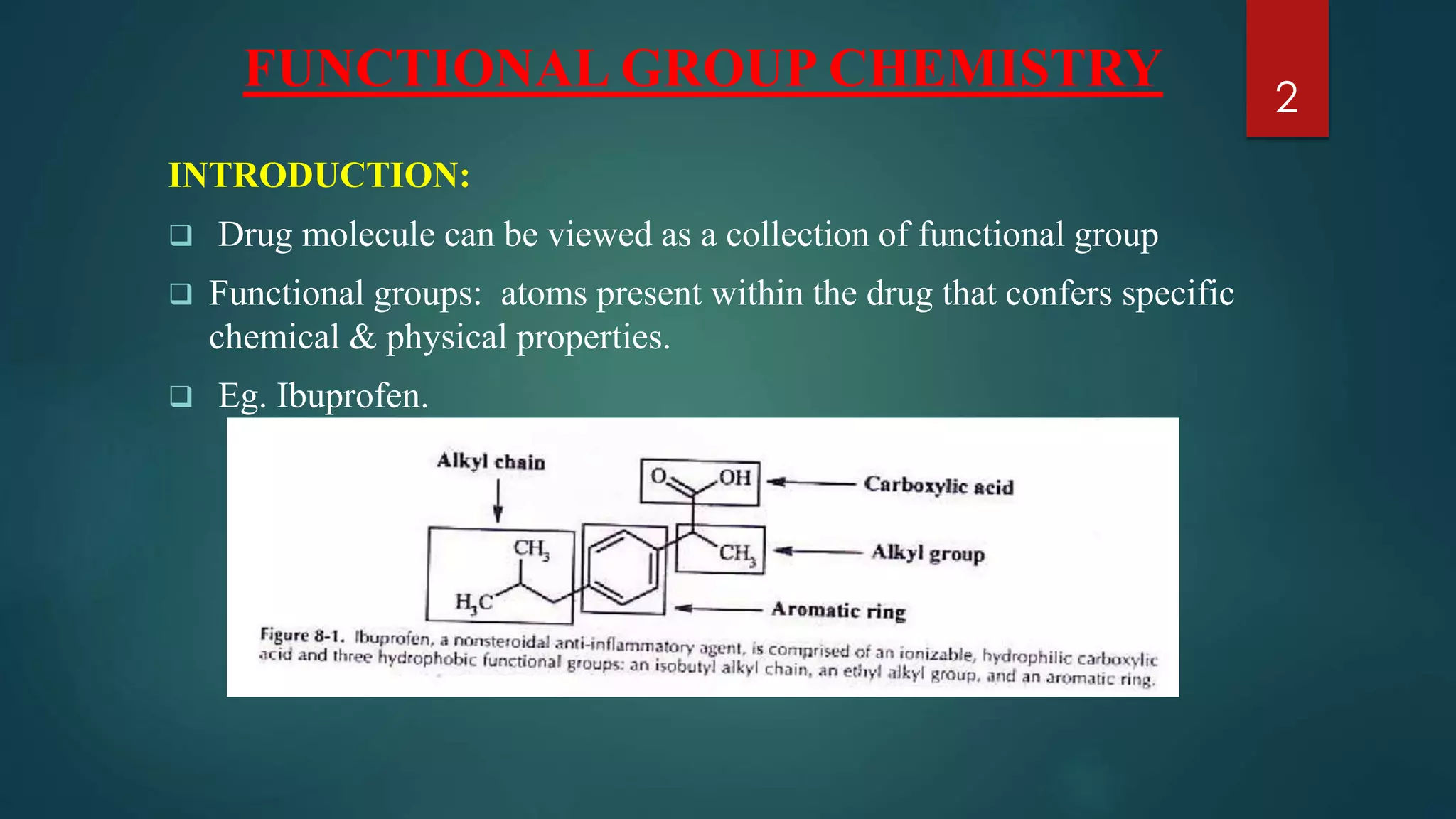 FUNCTIONAL GROUP CHEMISTRY

2

INTRODUCTION:

❑ Drug molecule can be viewed as a collection of functional group

❑ Functional groups: atoms present within the drug that confers specific chemical & physical properties.

❑ Eg. Ibuprofen.

Alkyl chain

O OH

Carboxylic acid

$CH_3$

$CH_3$

Alkyl group

$H_3C$

Aromatic ring

Figure 8-1. Ibuprofen, a nonsteroidal anti-inflammatory agent, is comprised of an ionizable, hydrophilic carboxylic acid and three hydrophobic functional groups: an isobutyl alkyl chain, an ethyl alkyl group, and an aromatic ring.